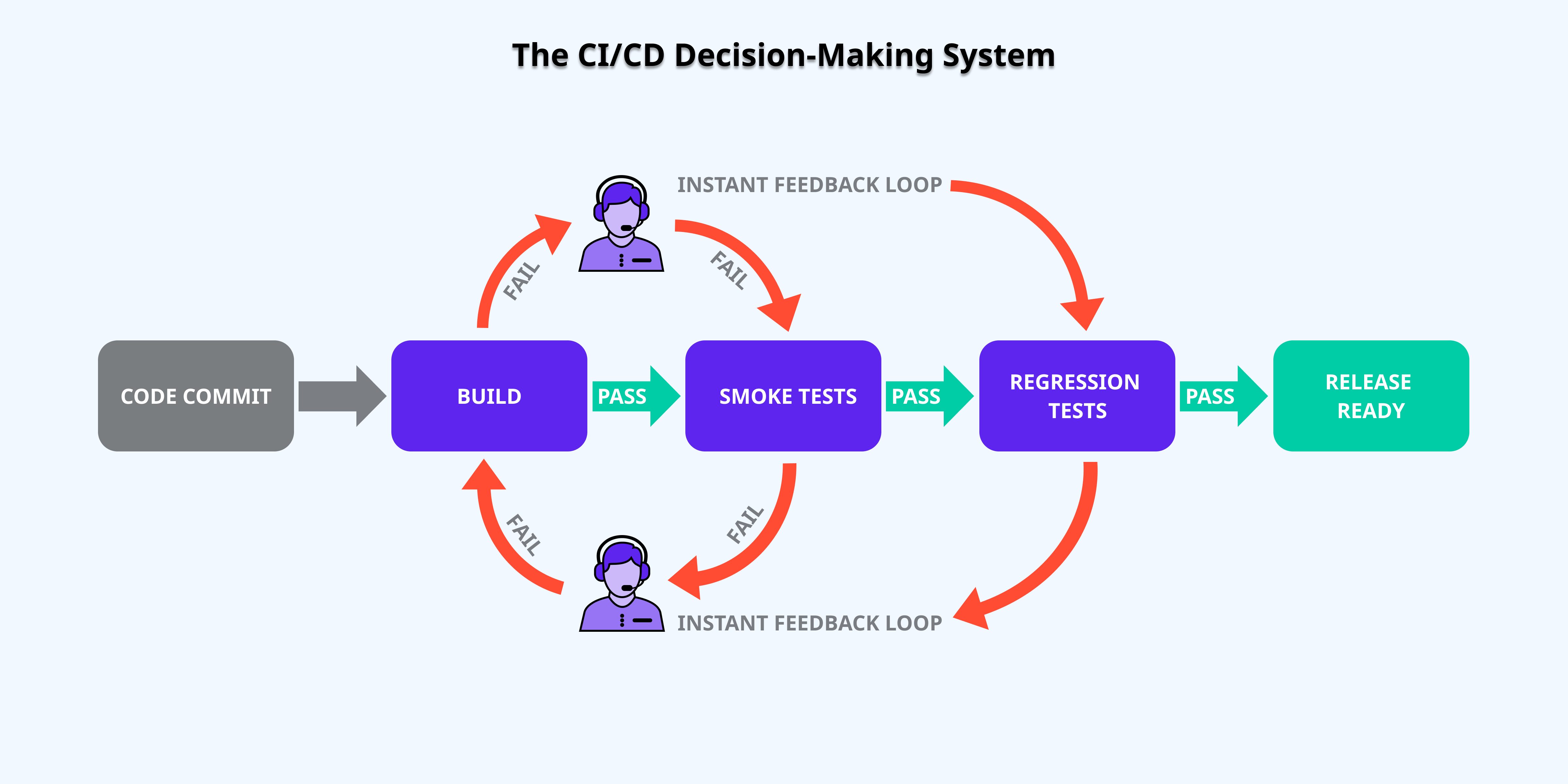 The CI/CD Decision-Making System

INSTANT FEEDBACK LOOP

FAIL

FAIL

CODE COMMIT

BUILD

PASS

SMOKE TESTS

PASS

REGRESSION TESTS

PASS

RELEASE READY

FAIL

FAIL

INSTANT FEEDBACK LOOP